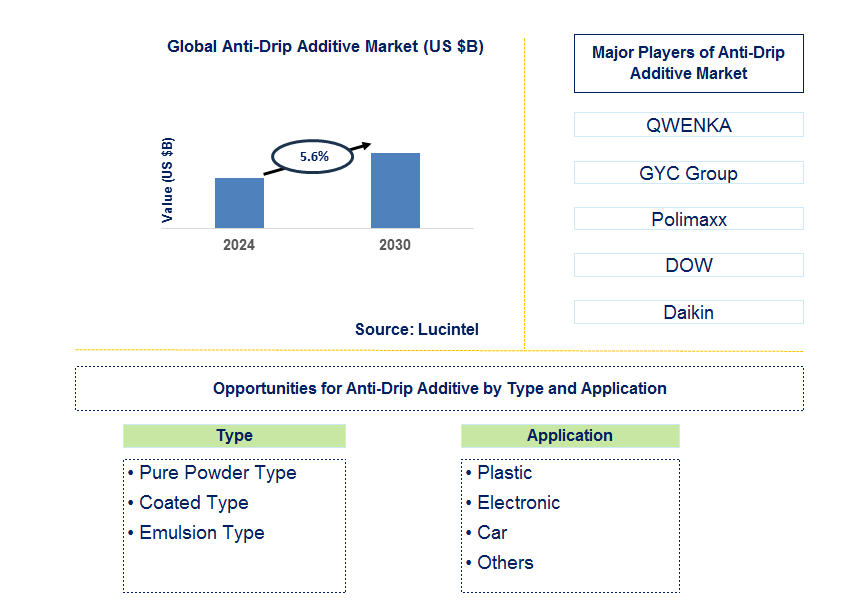 Global Anti-Drip Additive Market (US $B)

Value (US $B)

5.6%

2024

2030

Source: Lucintel

Major Players of Anti-Drip Additive Market

QWENKA

GYC Group

Polimaxx

DOW

Daikin

Opportunities for Anti-Drip Additive by Type and Application

Type

• Pure Powder Type
• Coated Type
• Emulsion Type

Application

• Plastic
• Electronic
• Car
• Others